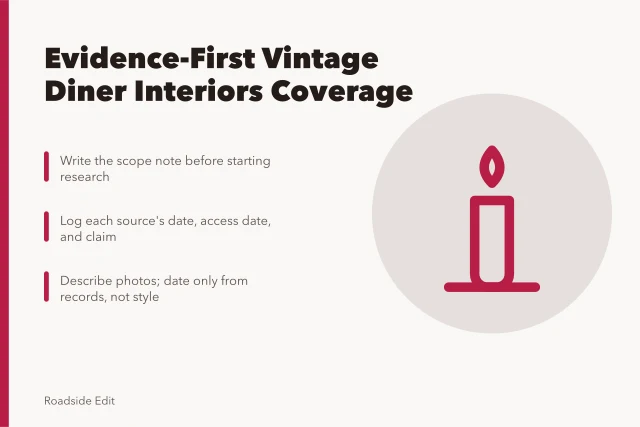 Evidence-First Vintage Diner Interiors Coverage

Write the scope note before starting research

Log each source's date, access date, and claim

Describe photos; date only from records, not style

Roadside Edit